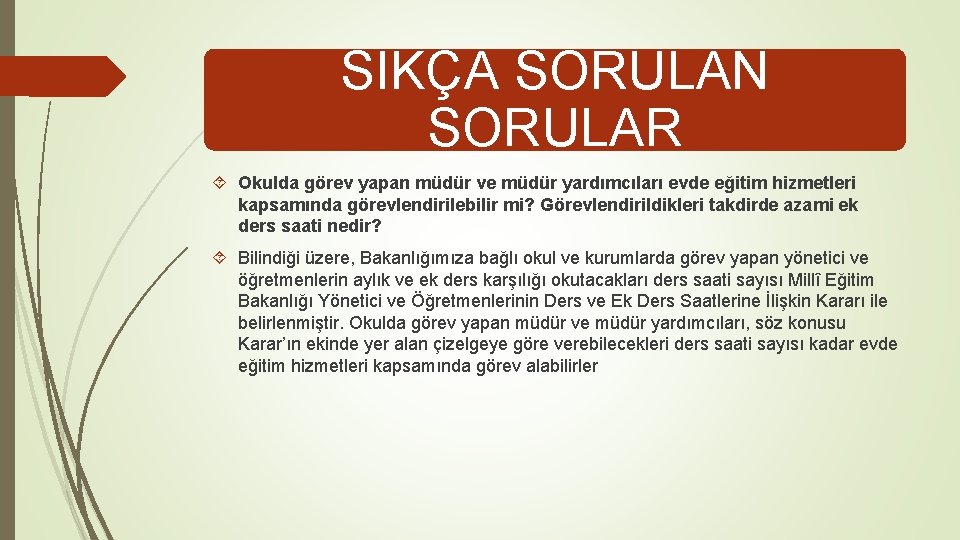 SIKÇA SORULAN SORULAR

Okulda görev yapan müdür ve müdür yardımcıları evde eğitim hizmetleri kapsamında görevlendirilebilir mi? Görevlendirildikleri takdirde azami ek ders saati nedir?

Bilindiği üzere, Bakanlığımıza bağlı okul ve kurumlarda görev yapan yönetici ve öğretmenlerin aylık ve ek ders karşılığı okutacakları ders saati sayısı Millî Eğitim Bakanlığı Yönetici ve Öğretmenlerinin Ders ve Ek Ders Saatlerine İlişkin Kararı ile belirlenmiştir. Okulda görev yapan müdür ve müdür yardımcıları, söz konusu Karar'ın ekinde yer alan çizelgeye göre verebilecekleri ders saati sayısı kadar evde eğitim hizmetleri kapsamında görev alabilirler